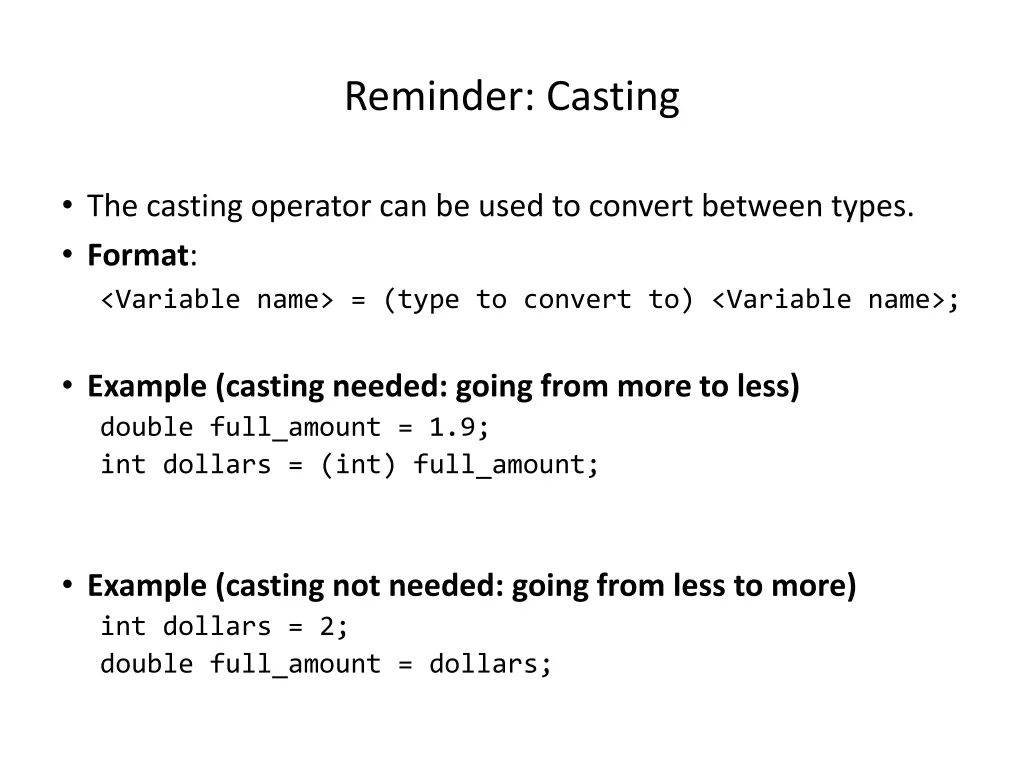 Reminder: Casting

• The casting operator can be used to convert between types.
• Format:
<Variable name> = (type to convert to) <Variable name>;

• Example (casting needed: going from more to less)
double full_amount = 1.9;
int dollars = (int) full_amount;

• Example (casting not needed: going from less to more)
int dollars = 2;
double full_amount = dollars;